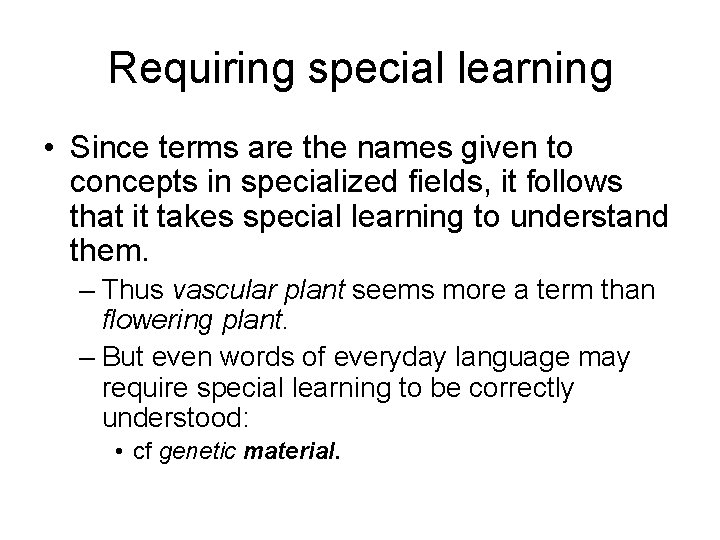 Requiring special learning

• Since terms are the names given to concepts in specialized fields, it follows that it takes special learning to understand them.

– Thus vascular plant seems more a term than flowering plant.

– But even words of everyday language may require special learning to be correctly understood:

• cf genetic material.